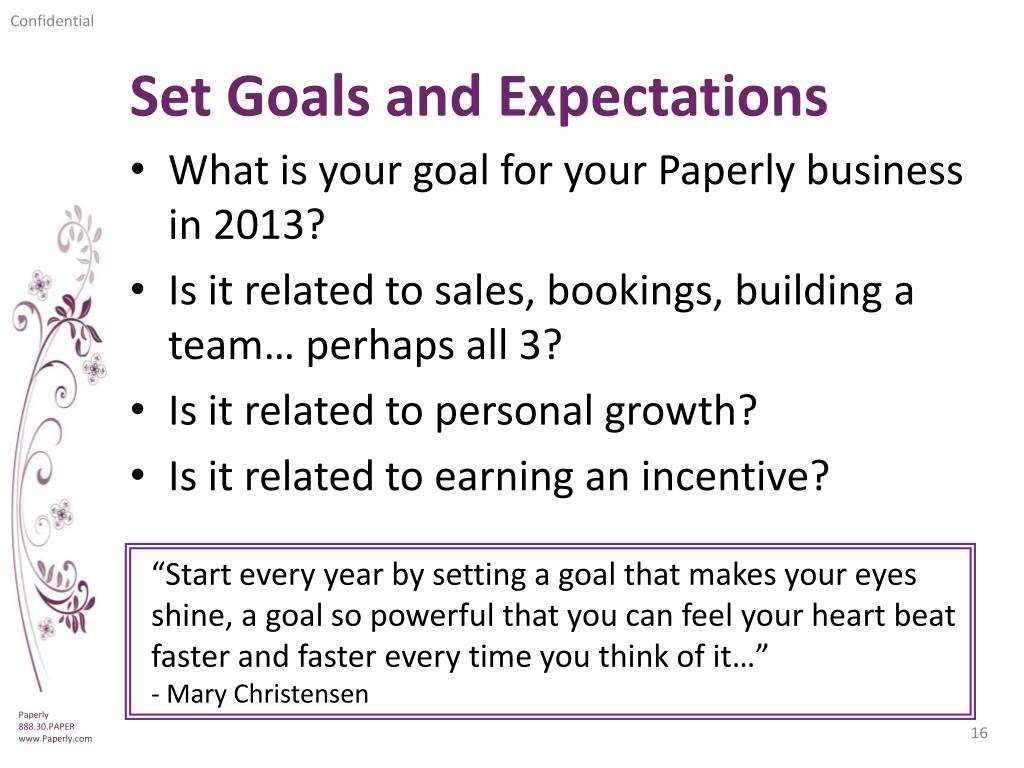 Confidential

Set Goals and Expectations

• What is your goal for your Paperly business in 2013?
• Is it related to sales, bookings, building a team… perhaps all 3?
• Is it related to personal growth?
• Is it related to earning an incentive?

“Start every year by setting a goal that makes your eyes shine, a goal so powerful that you can feel your heart beat faster and faster every time you think of it…”
- Mary Christensen

Paperly
888.30.PAPER
www.Paperly.com

16